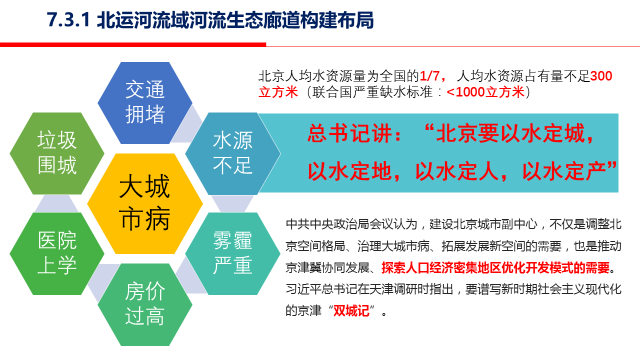 7.3.1 北运河流域河流生态廊道构建布局

交通拥堵

垃圾围城

水源不足

大城市病

医院上学

雾霾严重

房价过高

北京人均水资源量为全国的1/7，人均水资源占有量不足300立方米（联合国严重缺水标准：<1000立方米）

总书记讲：“北京要以水定城，以水定地，以水定人，以水定产”

中共中央政治局会议认为，建设北京城市副中心，不仅是调整北京空间格局、治理大城市病、拓展发展新空间的需要，也是推动京津冀协同发展、探索人口经济密集地区优化开发模式的需要。习近平总书记在天津调研时指出，要谱写新时期社会主义现代化的京津“双城记”。